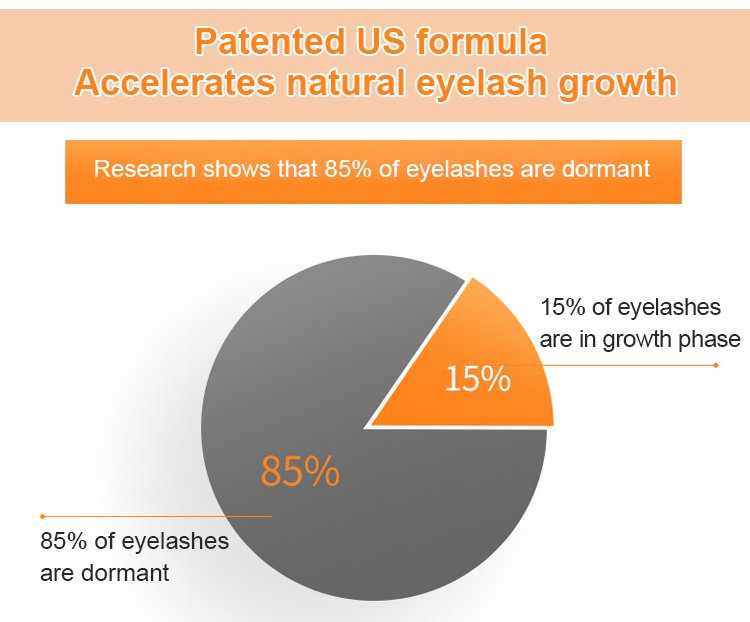 Patented US formula
Accelerates natural eyelash growth

Research shows that 85% of eyelashes are dormant

15% of eyelashes are in growth phase

15%

85%

85% of eyelashes are dormant